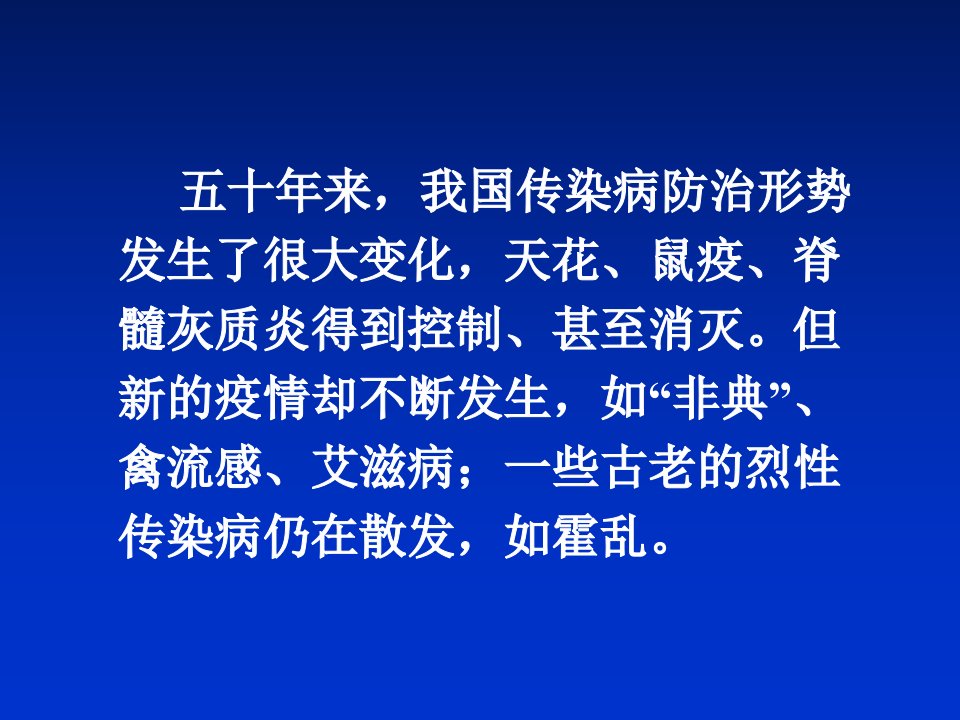 五十年来，我国传染病防治形势发生了很大变化，天花、鼠疫、脊髓灰质炎得到控制、甚至消灭。但新的疫情却不断发生，如“非典”、禽流感、艾滋病；一些古老的烈性传染病仍在散发，如霍乱。